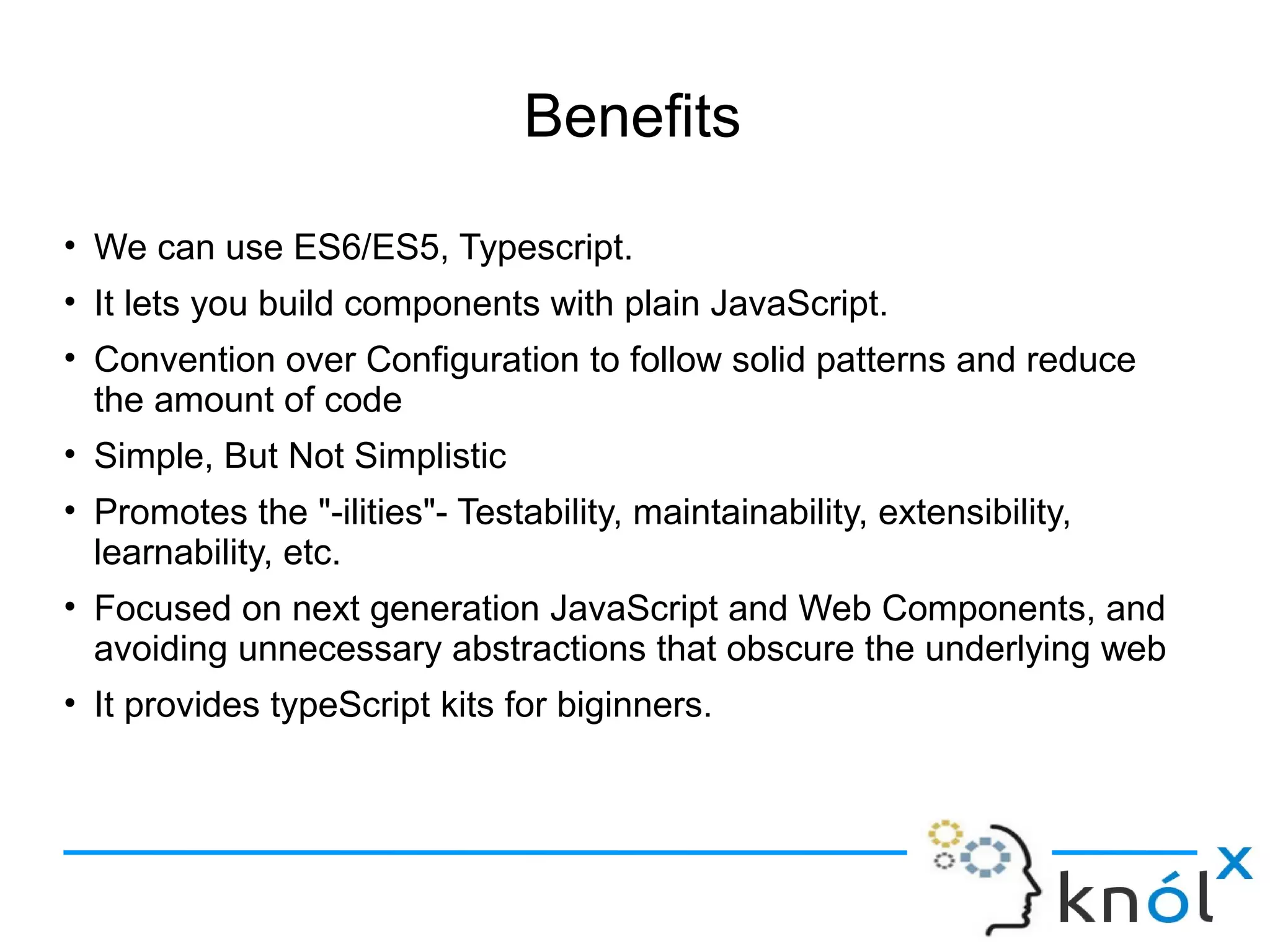 Benefits

• We can use ES6/ES5, Typescript.

• It lets you build components with plain JavaScript.

• Convention over Configuration to follow solid patterns and reduce the amount of code

• Simple, But Not Simplistic

• Promotes the "-ilities"- Testability, maintainability, extensibility, learnability, etc.

• Focused on next generation JavaScript and Web Components, and avoiding unnecessary abstractions that obscure the underlying web

• It provides typeScript kits for biginners.

knólx